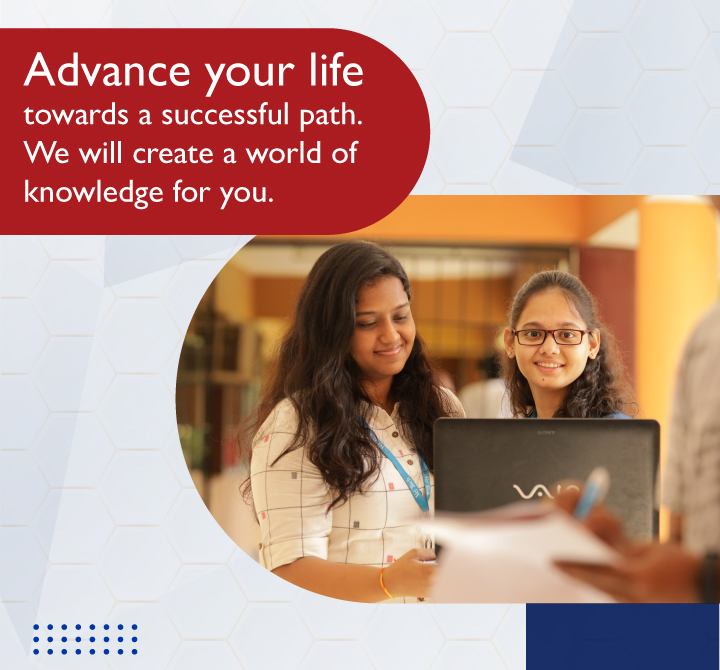 Advance your life
towards a successful path. We will create a world of knowledge for you.

SONY

VAIO